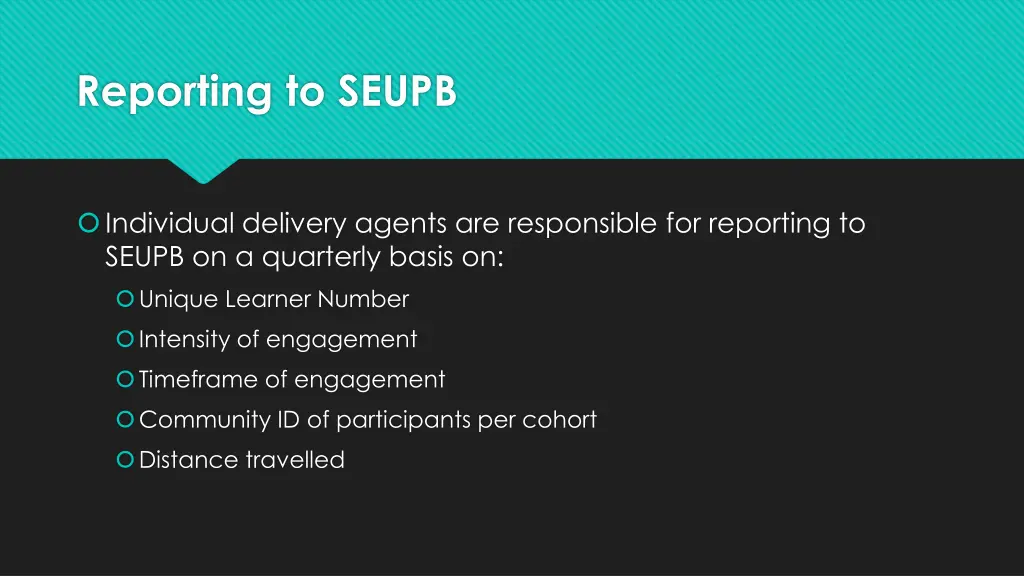 Reporting to SEUPB

Individual delivery agents are responsible for reporting to SEUPB on a quarterly basis on:

Unique Learner Number

Intensity of engagement

Timeframe of engagement

Community ID of participants per cohort

Distance travelled